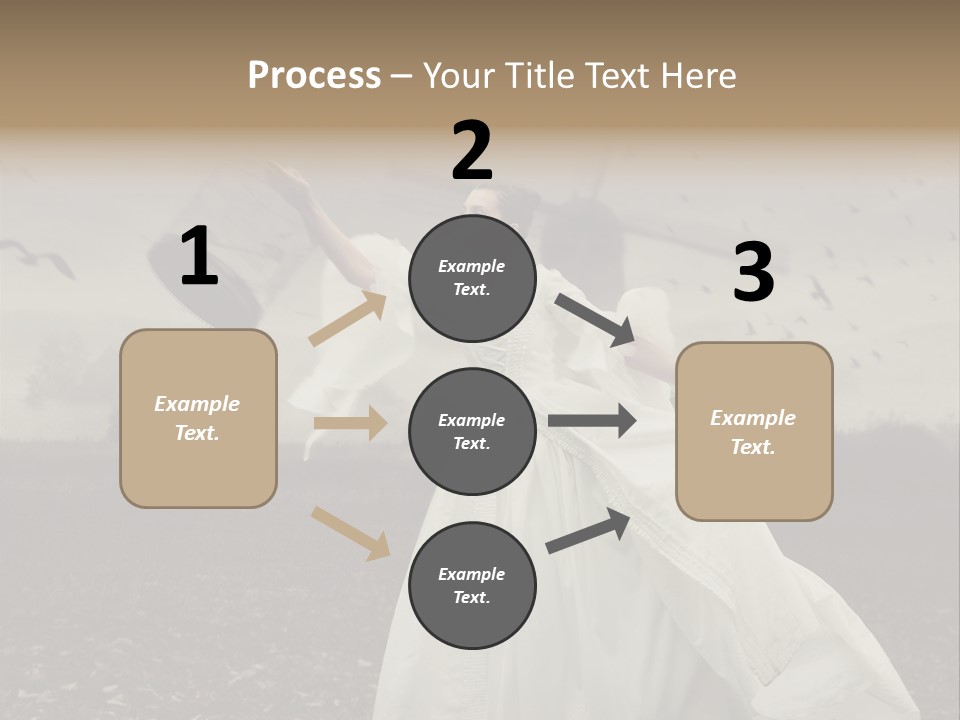 Process – Your Title Text Here

1

Example Text.

2

Example Text.

Example Text.

Example Text.

3

Example Text.